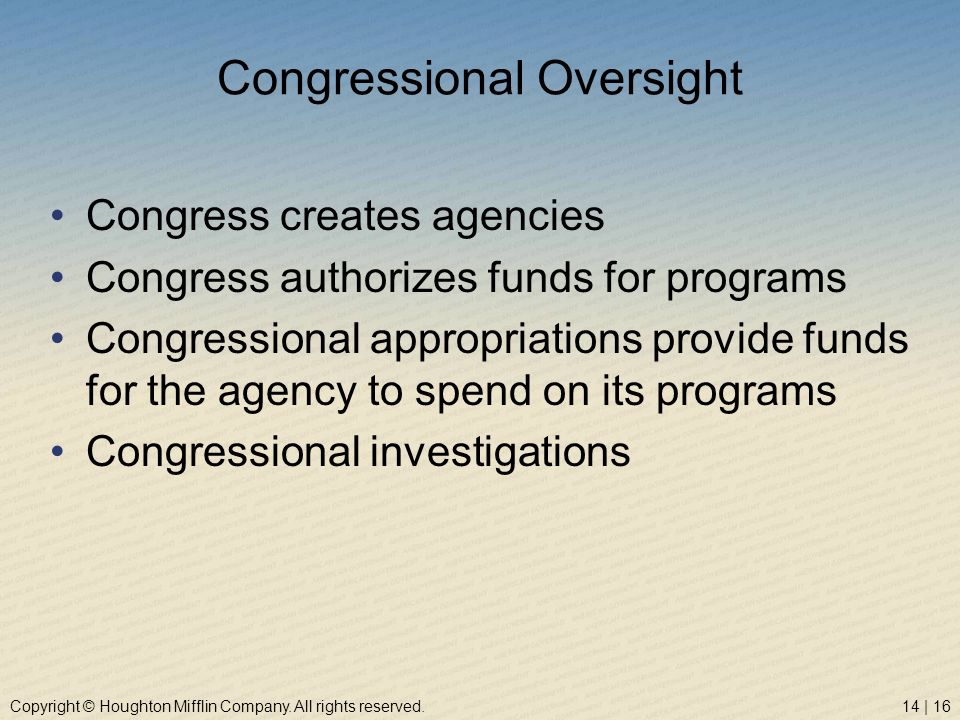 Congressional Oversight

• Congress creates agencies
• Congress authorizes funds for programs
• Congressional appropriations provide funds for the agency to spend on its programs
• Congressional investigations

Copyright © Houghton Mifflin Company. All rights reserved.

14 | 16